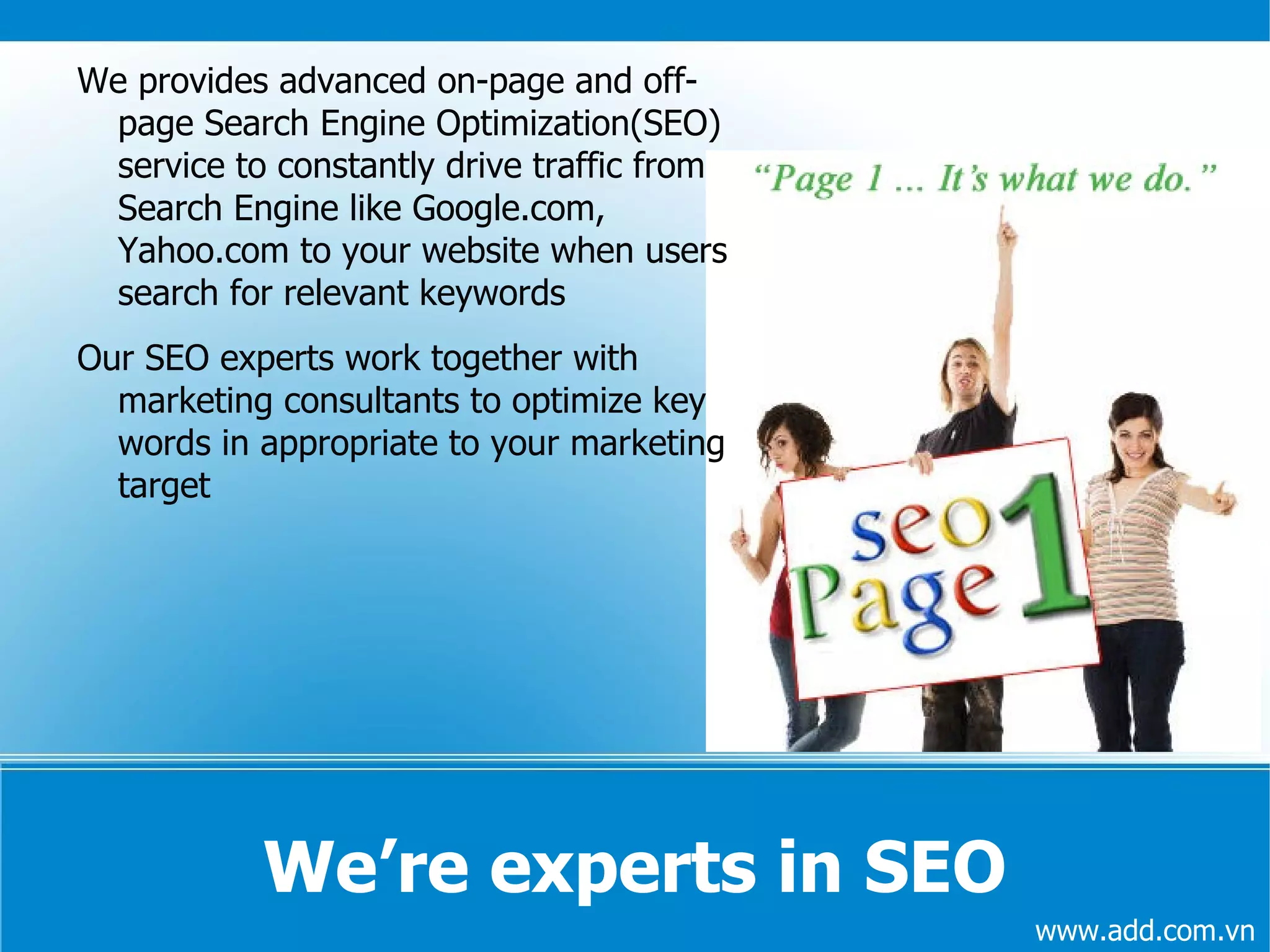 We provides advanced on-page and off-page Search Engine Optimization(SEO) service to constantly drive traffic from Search Engine like Google.com, Yahoo.com to your website when users search for relevant keywords

Our SEO experts work together with marketing consultants to optimize key words in appropriate to your marketing target

“Page 1 ... It’s what we do.”

seo Page 1

We’re experts in SEO

www.add.com.vn